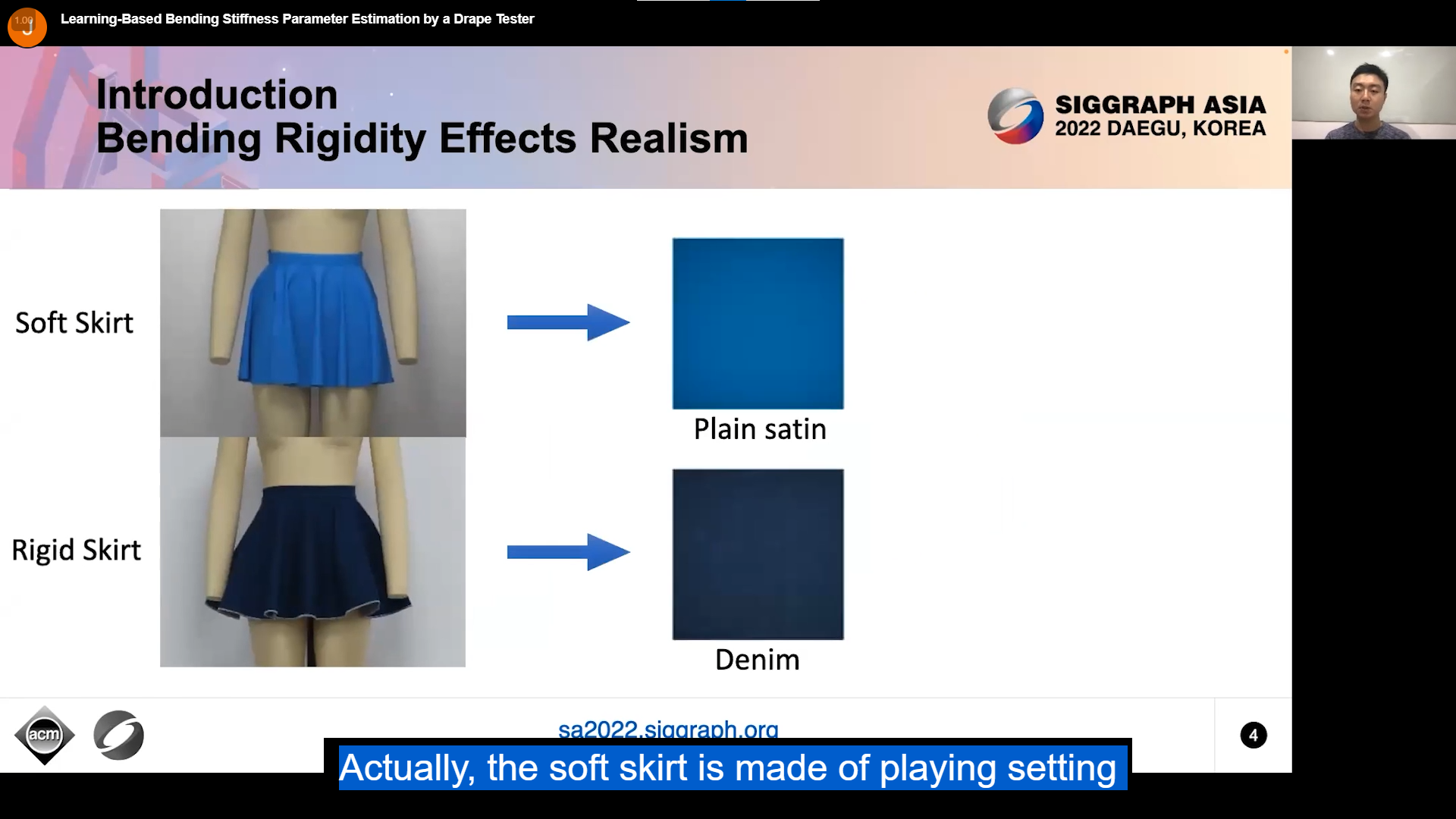 1.00

Learning-Based Bending Stiffness Parameter Estimation by a Drape Tester

Introduction
Bending Rigidity Effects Realism

SIGGRAPH ASIA
2022 DAEGU, KOREA

Soft Skirt

Plain satin

Rigid Skirt

Denim

acm

sa2022.siggraph.org

4

Actually, the soft skirt is made of playing setting